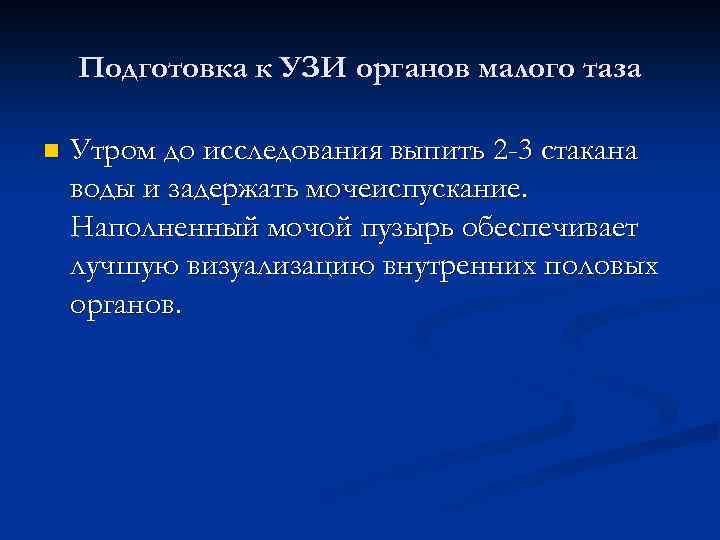 Подготовка к УЗИ органов малого таза

Утром до исследования выпить 2-3 стакана воды и задержать мочеиспускание. Наполненный мочой пузырь обеспечивает лучшую визуализацию внутренних половых органов.